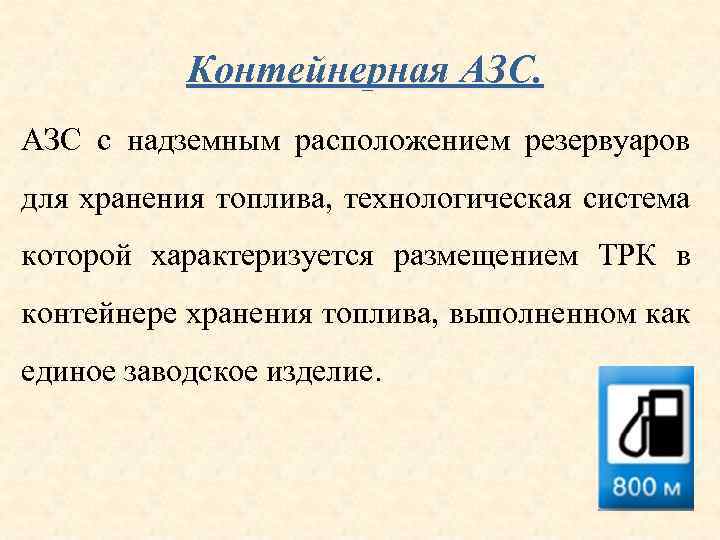 Контейнерная АЗС.

АЗС с надземным расположением резервуаров для хранения топлива, технологическая система которой характеризуется размещением ТРК в контейнере хранения топлива, выполненном как единое заводское изделие.

800 м